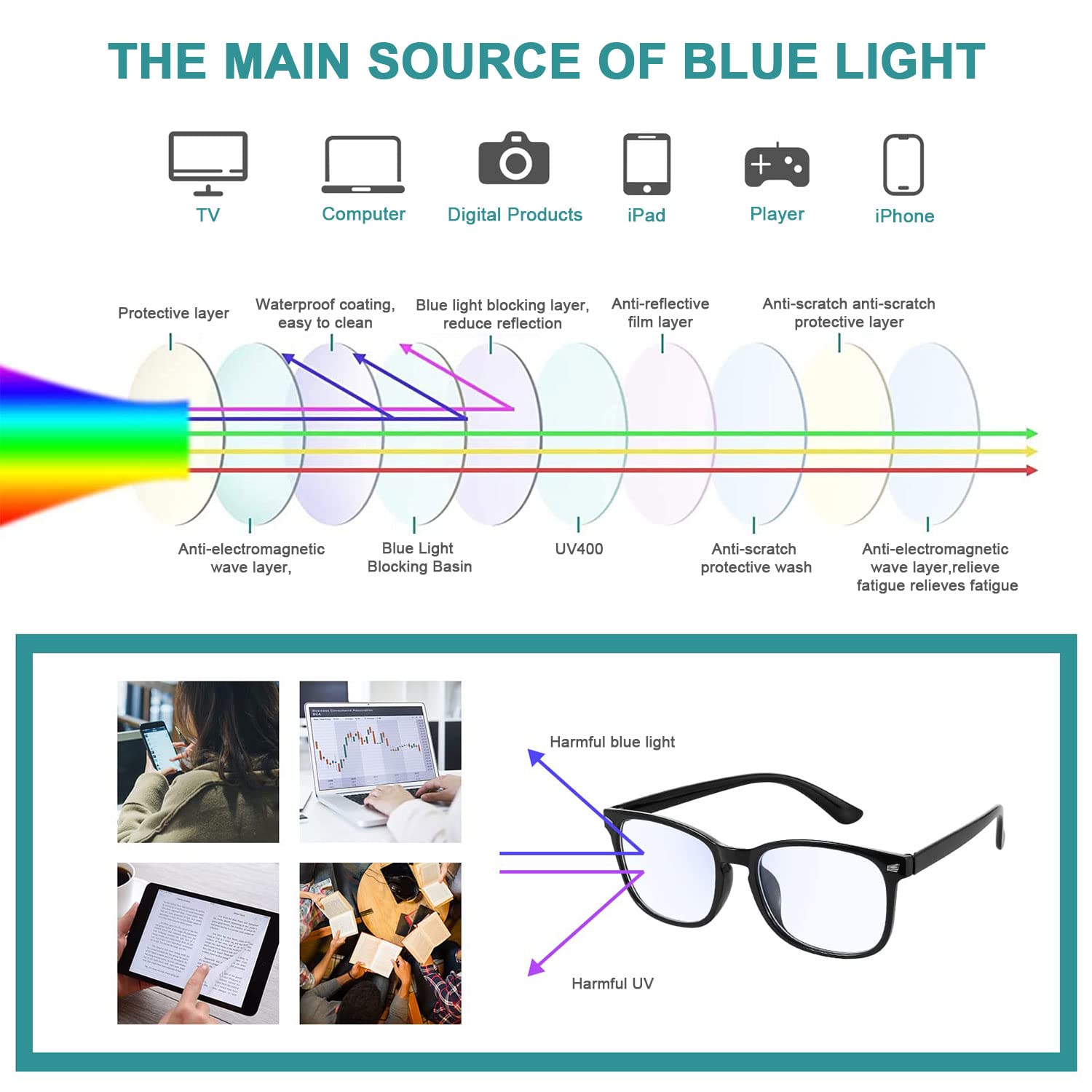 THE MAIN SOURCE OF BLUE LIGHT

TV

Computer

Digital Products

iPad

Player

iPhone

Protective layer

Waterproof coating, easy to clean

Blue light blocking layer, reduce reflection

Anti-reflective film layer

Anti-scratch anti-scratch protective layer

Anti-electromagnetic wave layer,

Blue Light Blocking Basin

UV400

Anti-scratch protective wash

Anti-electromagnetic wave layer,relieve fatigue relieves fatigue

Harmful blue light

Harmful UV